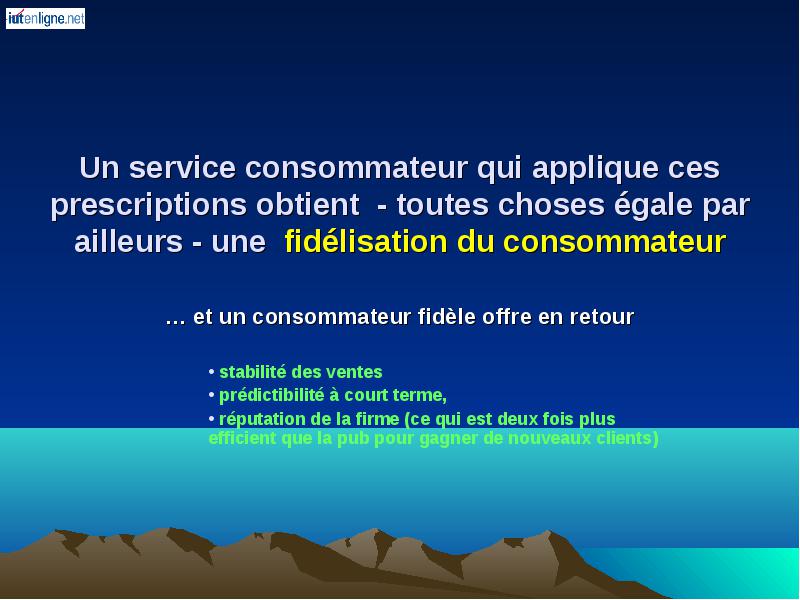 iutenligne.net

Un service consommateur qui applique ces prescriptions obtient - toutes choses égale par ailleurs - une fidélisation du consommateur

… et un consommateur fidèle offre en retour

• stabilité des ventes
• prédictibilité à court terme,
• réputation de la firme (ce qui est deux fois plus efficient que la pub pour gagner de nouveaux clients)